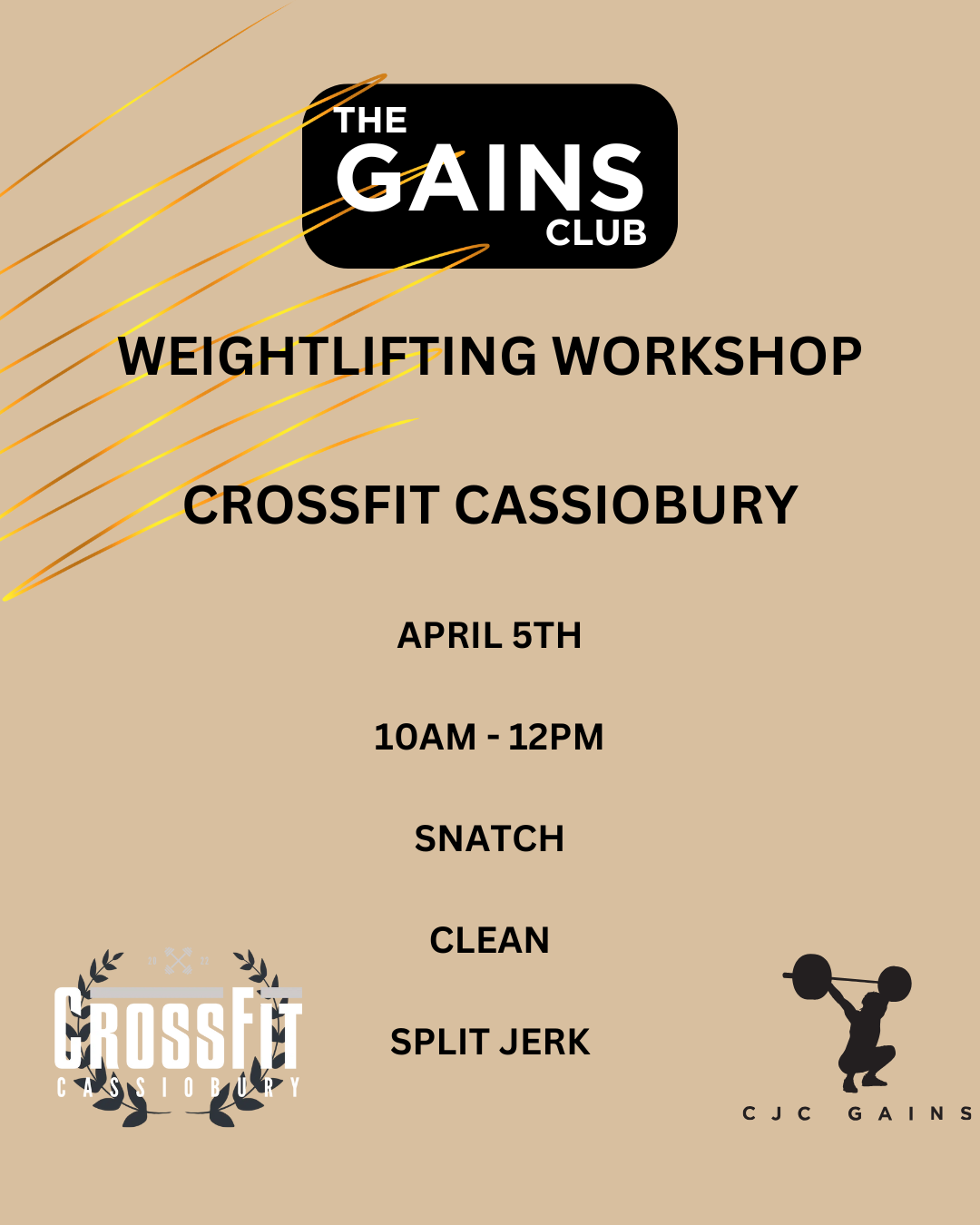 THE GAINS CLUB

WEIGHTLIFTING WORKSHOP

CROSSFIT CASSIOBURY

APRIL 5TH

10AM - 12PM

SNATCH

CLEAN

SPLIT JERK

CROSSFIT CASSIOBURY

CJC GAINS